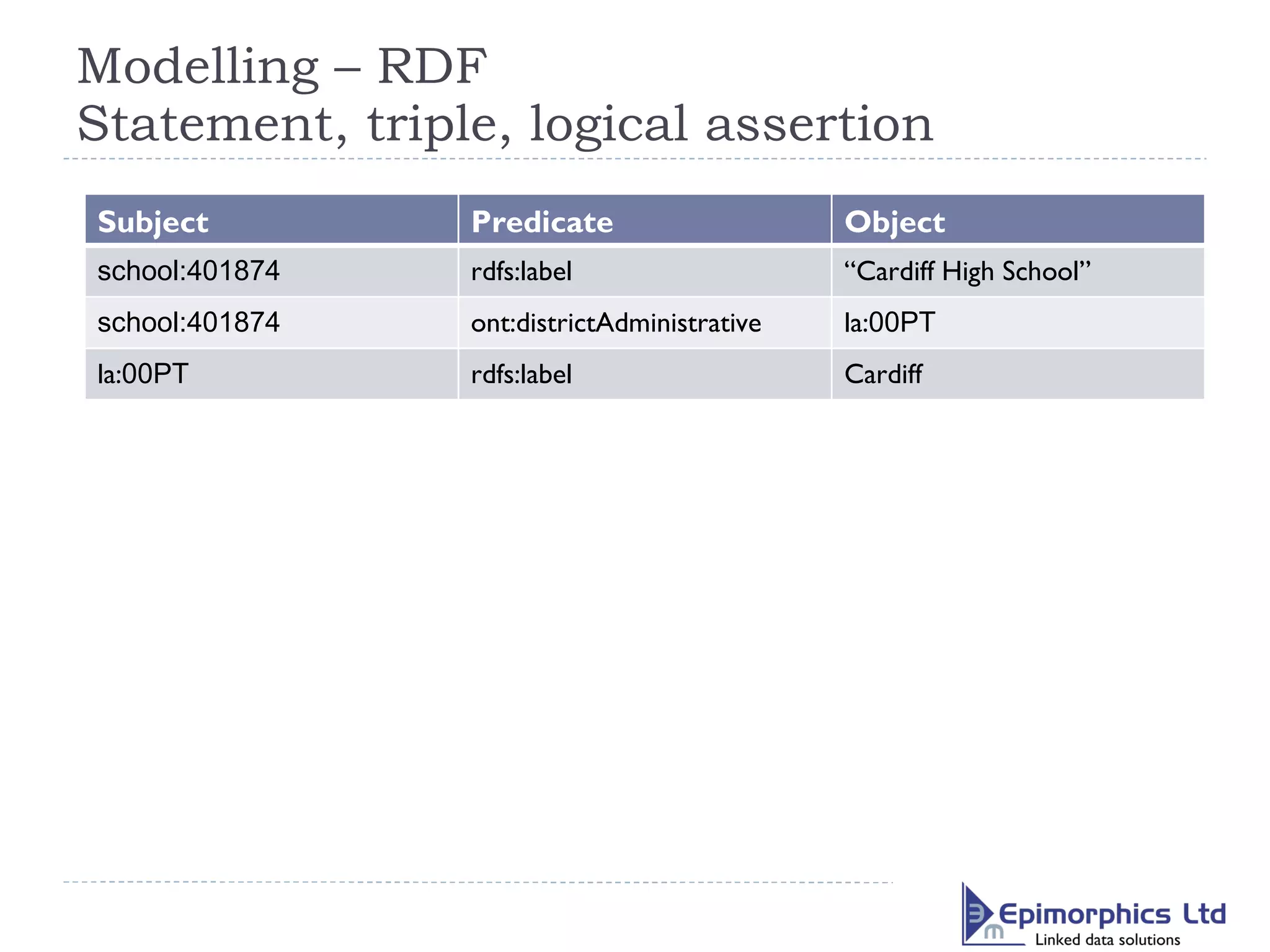 Modelling – RDF
Statement, triple, logical assertion

| Subject | Predicate | Object |
|---|---|---|
| school:401874 | rdfs:label | “Cardiff High School” |
| school:401874 | ont:districtAdministrative | la:00PT |
| la:00PT | rdfs:label | Cardiff |

Epimorphics Ltd
Linked data solutions